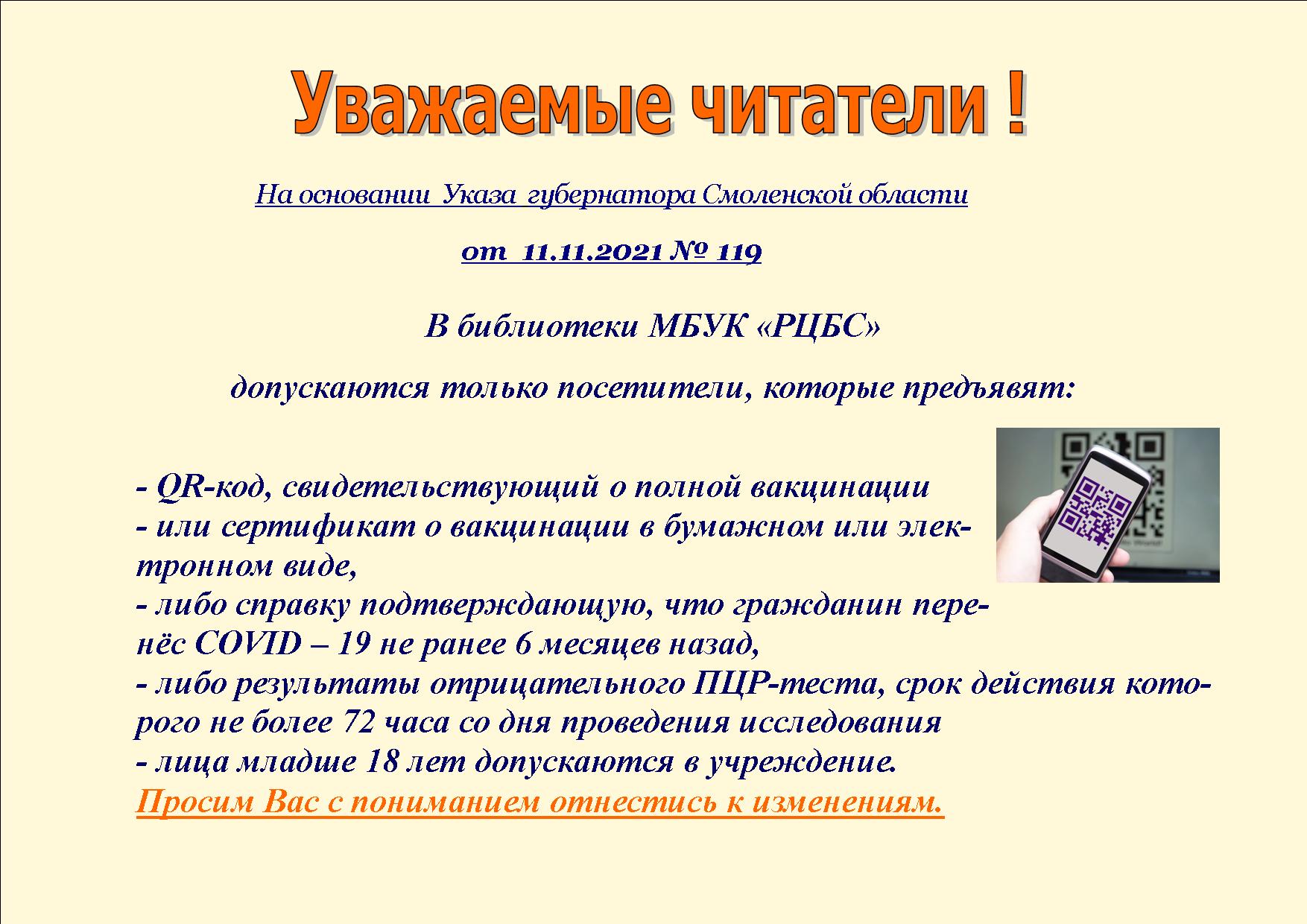 Уважаемые читатели !

На основании Указа губернатора Смоленской области

от 11.11.2021 № 119

В библиотеки МБУК «РЦБС»

допускаются только посетители, которые предъявят:

- QR-код, свидетельствующий о полной вакцинации
- или сертификат о вакцинации в бумажном или электронном виде,
- либо справку подтверждающую, что гражданин перенёс COVID – 19 не ранее 6 месяцев назад,
- либо результаты отрицательного ПЦР-теста, срок действия которого не более 72 часа со дня проведения исследования
- лица младше 18 лет допускаются в учреждение.
Просим Вас с пониманием отнестись к изменениям.